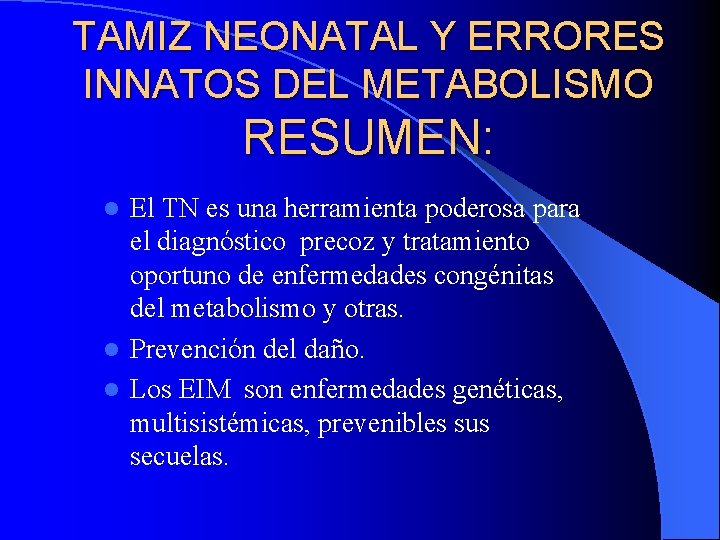 TAMIZ NEONATAL Y ERRORES INNATOS DEL METABOLISMO
RESUMEN:

- El TN es una herramienta poderosa para el diagnóstico precoz y tratamiento oportuno de enfermedades congénitas del metabolismo y otras.
- Prevención del daño.
- Los EIM son enfermedades genéticas, multisistémicas, prevenibles sus secuelas.